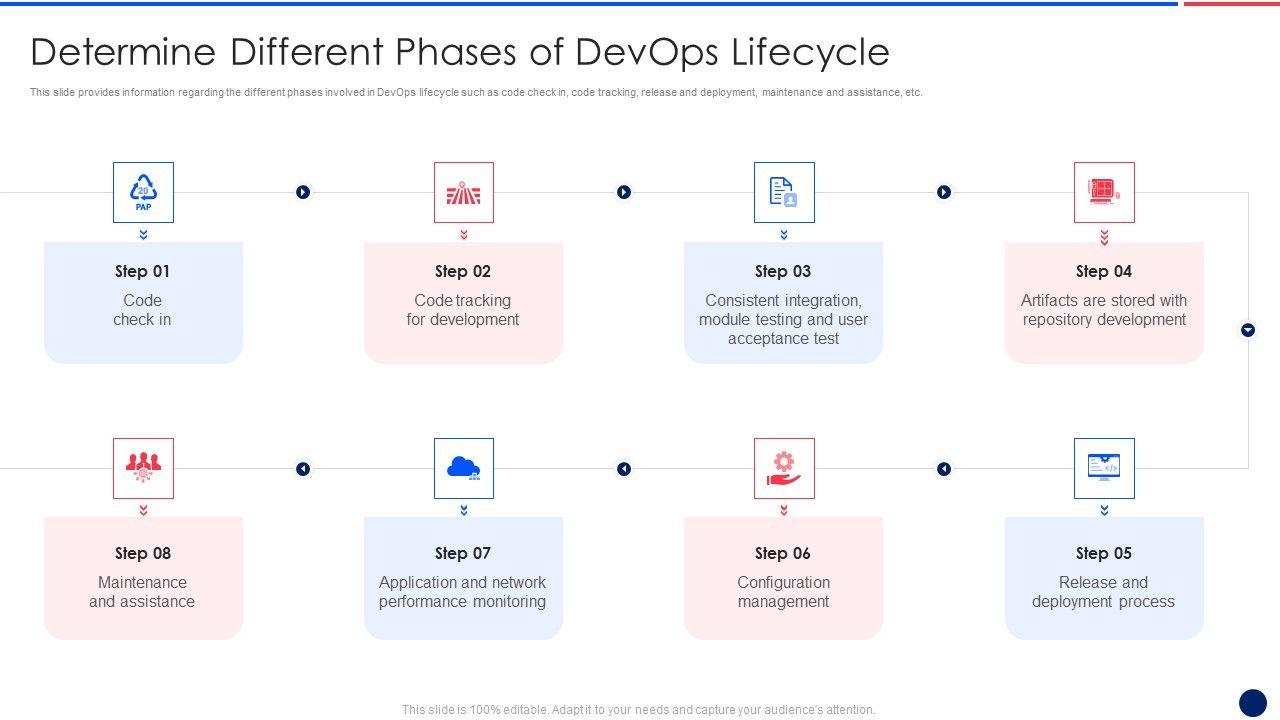 Determine Different Phases of DevOps Lifecycle

This slide provides information regarding the different phases involved in DevOps lifecycle such as code check in, code tracking, release and deployment, maintenance and assistance, etc.

20 PAP

Step 01
Code check in

Step 02
Code tracking for development

Step 03
Consistent integration, module testing and user acceptance test

Step 04
Artifacts are stored with repository development

Step 08
Maintenance and assistance

Step 07
Application and network performance monitoring

Step 06
Configuration management

Step 05
Release and deployment process

This slide is 100% editable. Adapt it to your needs and capture your audience's attention.